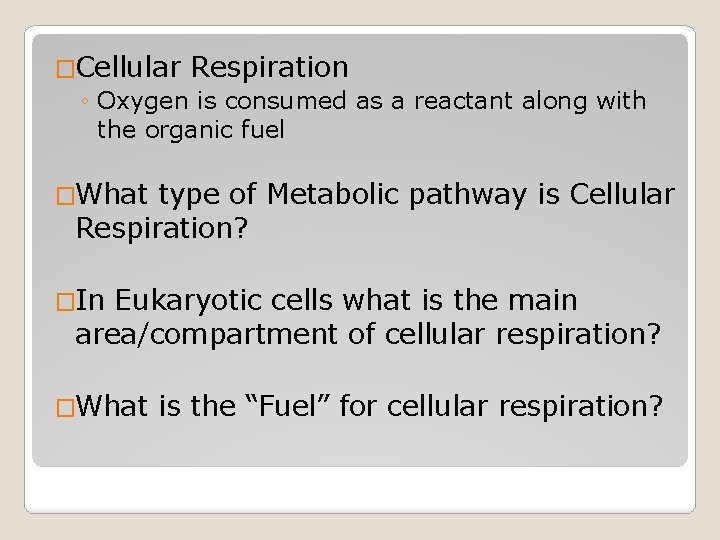 □Cellular Respiration
◦ Oxygen is consumed as a reactant along with the organic fuel

□What type of Metabolic pathway is Cellular Respiration?

□In Eukaryotic cells what is the main area/compartment of cellular respiration?

□What is the “Fuel” for cellular respiration?